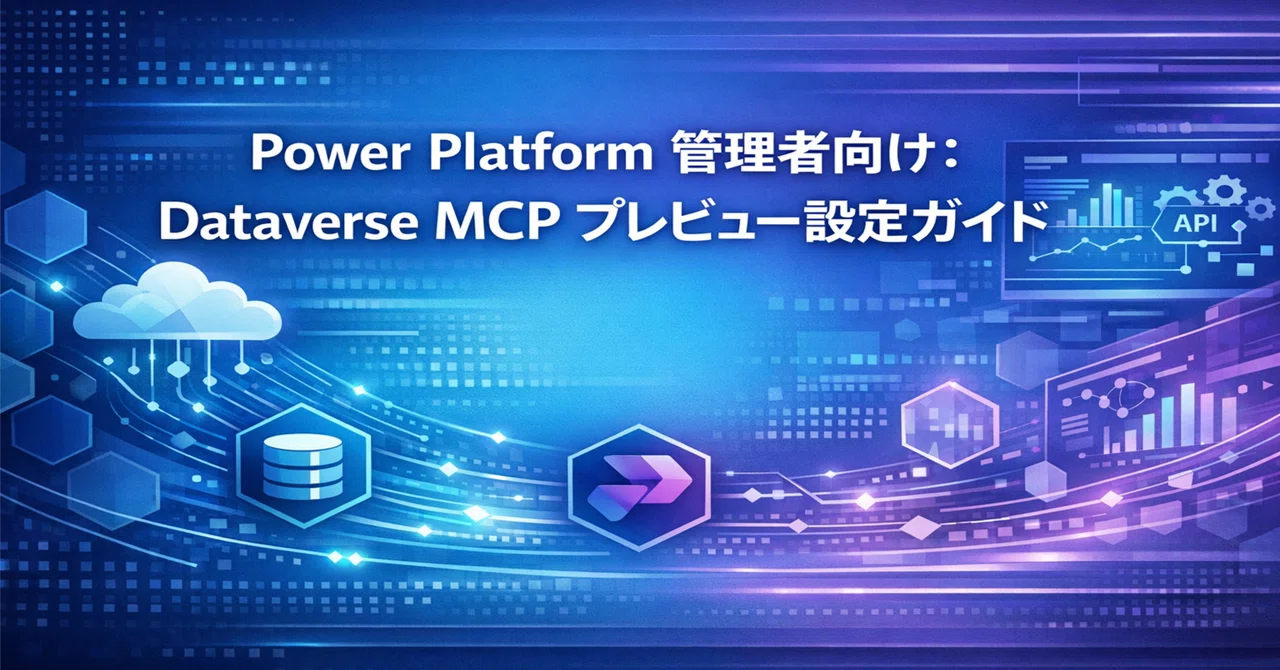 Power Platform 管理者向け：
Dataverse MCP プレビュー設定ガイド

API